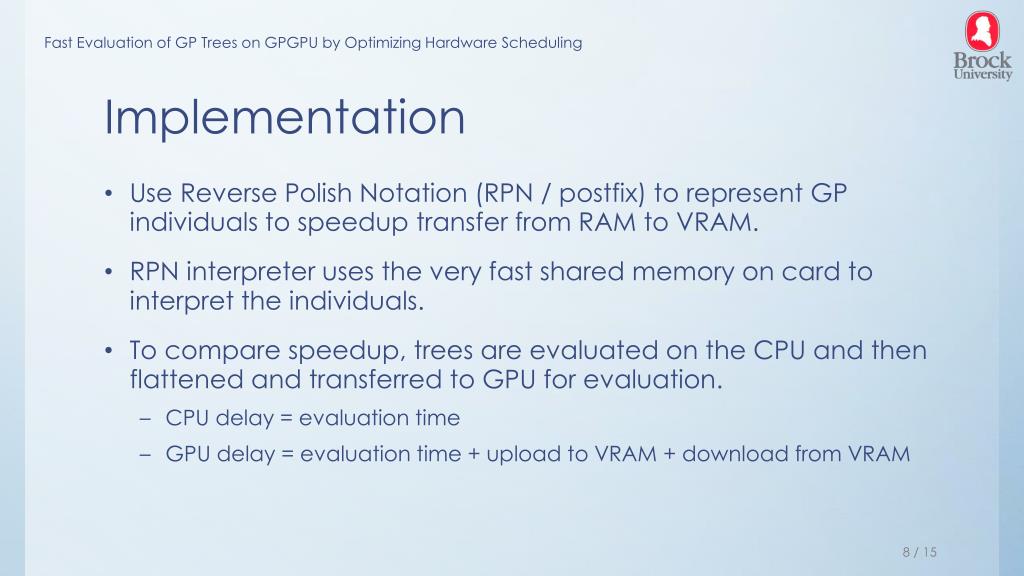 Fast Evaluation of GP Trees on GPGPU by Optimizing Hardware Scheduling

Brock University

Implementation

• Use Reverse Polish Notation (RPN / postfix) to represent GP individuals to speedup transfer from RAM to VRAM.

• RPN interpreter uses the very fast shared memory on card to interpret the individuals.

• To compare speedup, trees are evaluated on the CPU and then flattened and transferred to GPU for evaluation.
– CPU delay = evaluation time
– GPU delay = evaluation time + upload to VRAM + download from VRAM

8 / 15